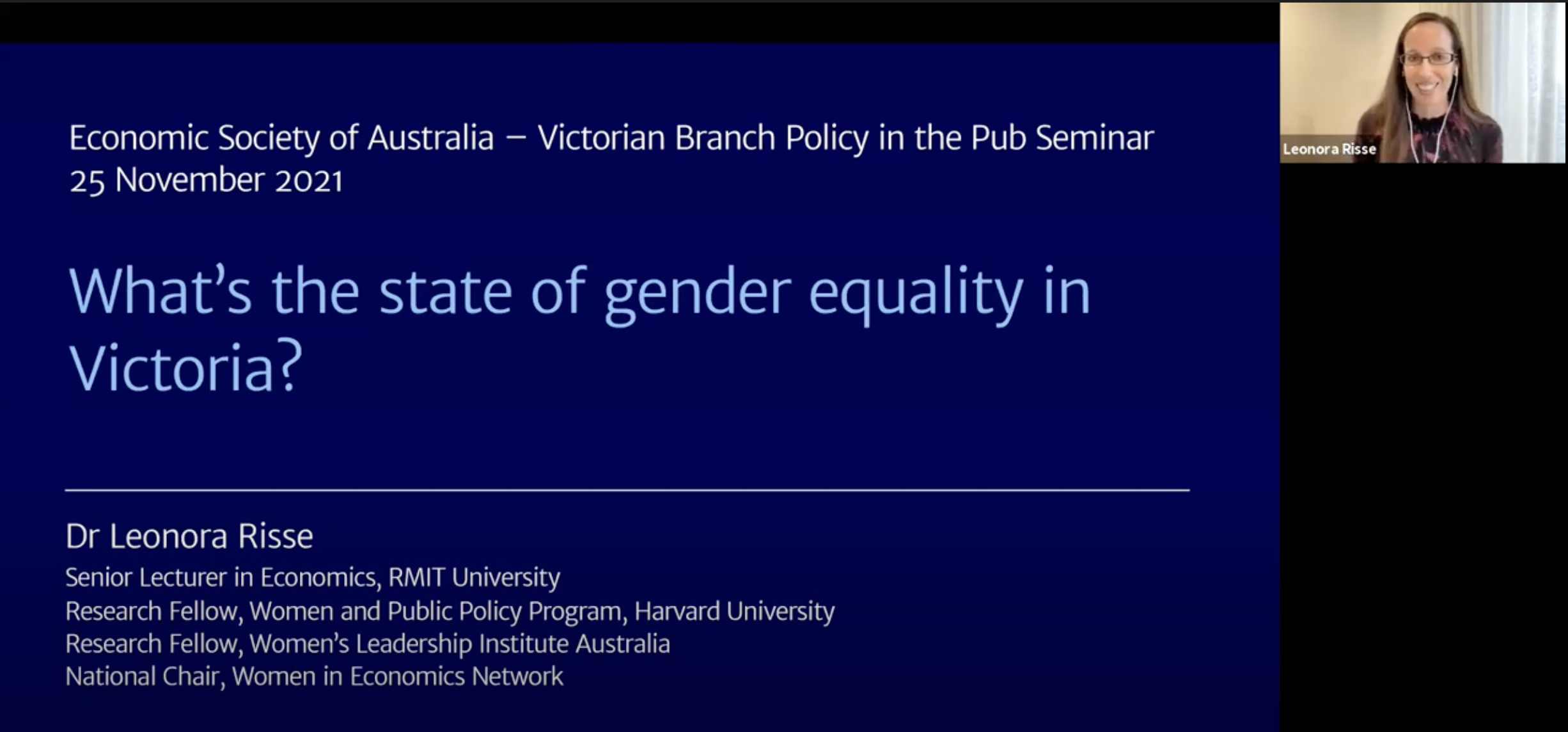 Economic Society of Australia – Victorian Branch Policy in the Pub Seminar
25 November 2021

What's the state of gender equality in Victoria?

Dr Leonora Risse
Senior Lecturer in Economics, RMIT University
Research Fellow, Women and Public Policy Program, Harvard University
Research Fellow, Women's Leadership Institute Australia
National Chair, Women in Economics Network

Leonora Risse